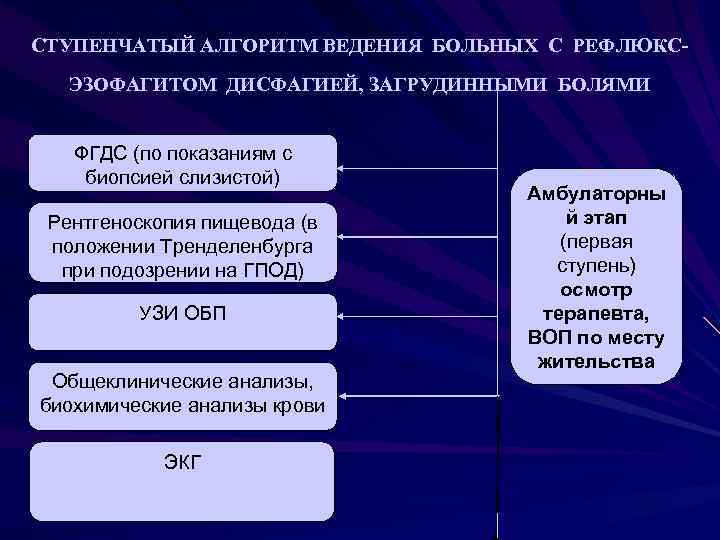 СТУПЕНЧАТЫЙ АЛГОРИТМ ВЕДЕНИЯ БОЛЬНЫХ С РЕФЛЮКС-ЭЗОФАГИТОМ ДИСФАГИЕЙ, ЗАГРУДИННЫМИ БОЛЯМИ

ФГДС (по показаниям с биопсией слизистой)

Рентгеноскопия пищевода (в положении Тренделенбурга при подозрении на ГПОД)

УЗИ ОБП

Общеклинические анализы, биохимические анализы крови

ЭКГ

Амбулаторный этап (первая ступень) осмотр терапевта, ВОП по месту жительства